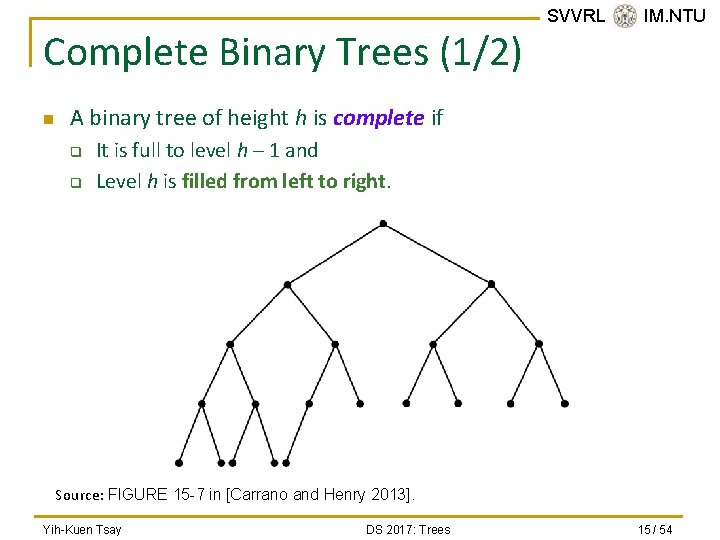 SVVRL IM.NTU

Complete Binary Trees (1/2)

A binary tree of height $h$ is complete if

It is full to level $h - 1$ and

Level $h$ is filled from left to right.

Source: FIGURE 15-7 in [Carrano and Henry 2013].

Yih-Kuen Tsay

DS 2017: Trees

15 / 54